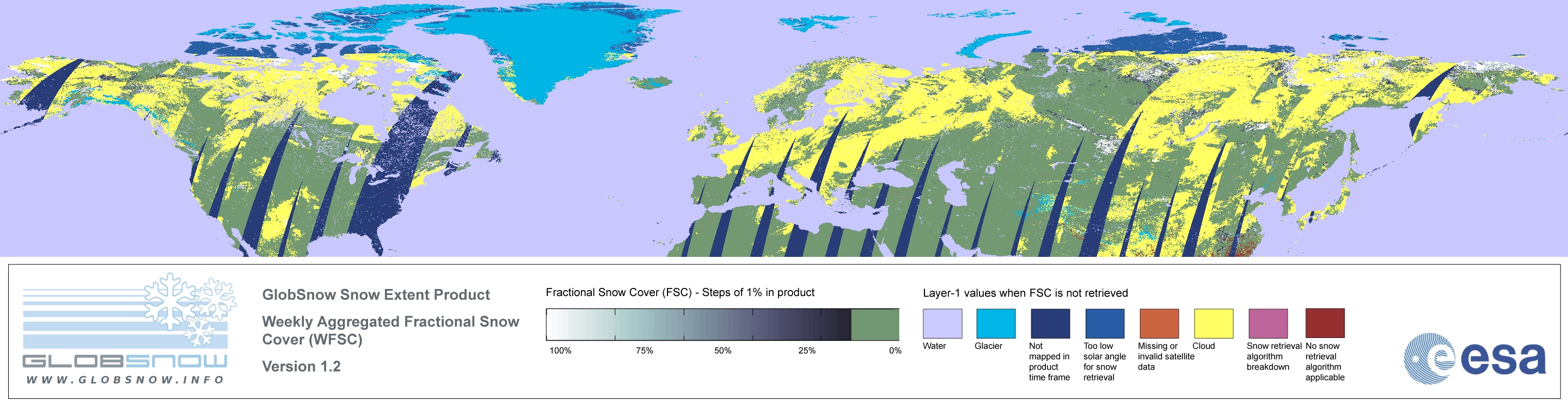 GLOBSNOW
WWW.GLOBSNOW.INFO

GlobSnow Snow Extent Product

Weekly Aggregated Fractional Snow Cover (WFSC)

Version 1.2

Fractional Snow Cover (FSC) - Steps of 1% in product

100% 75% 50% 25% 0%

Layer-1 values when FSC is not retrieved

Water

Glacier

Not mapped in product time frame

Too low solar angle for snow retrieval

Missing or invalid satellite data

Cloud

Snow retrieval algorithm breakdown

No snow retrieval algorithm applicable

esa